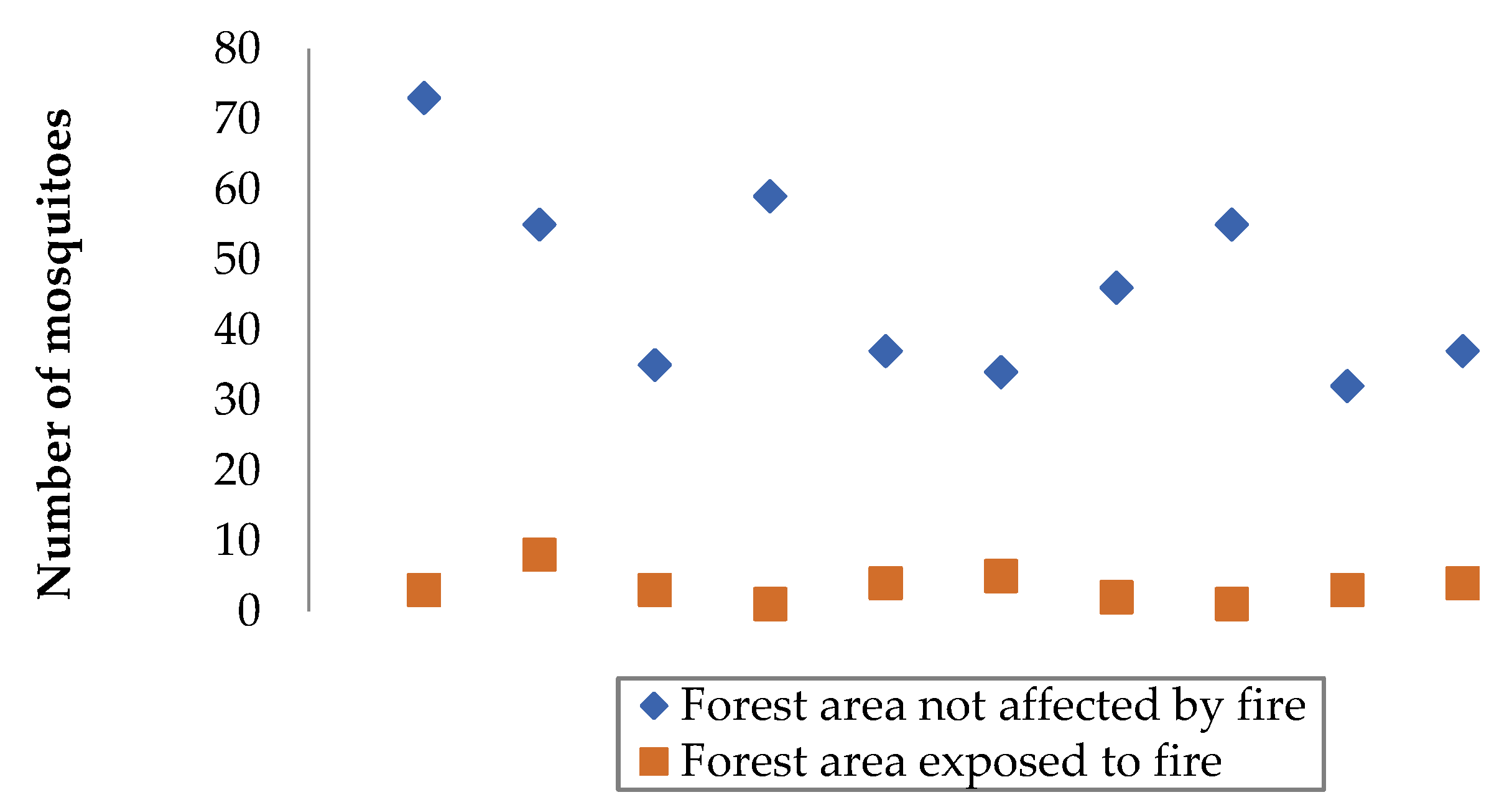 Number of mosquitoes

80
70
60
50
40
30
20
10
0

Forest area not affected by fire
Forest area exposed to fire